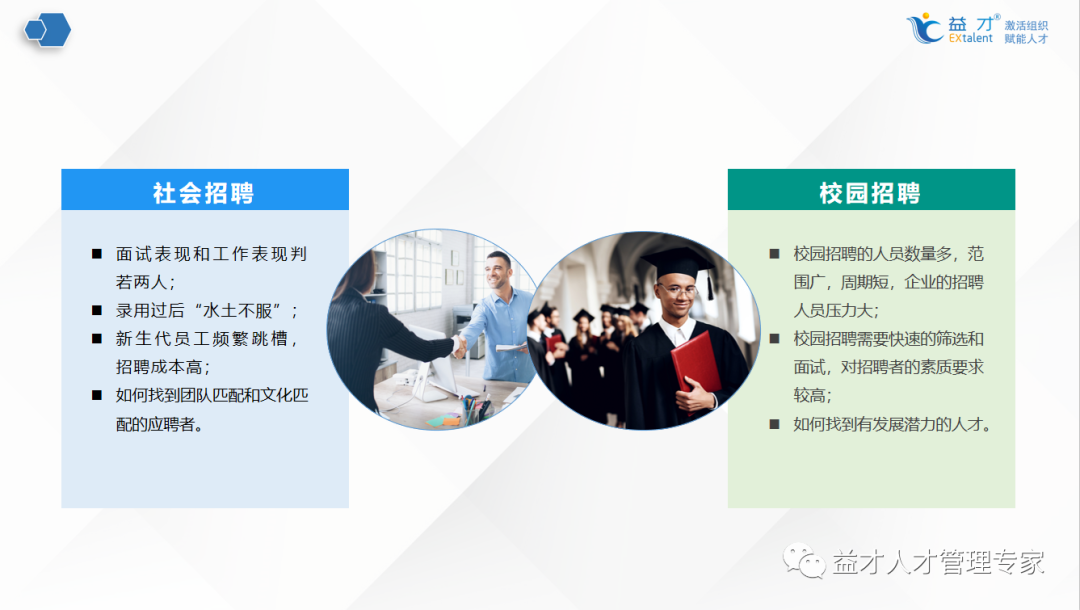 益才® EXtalent 激活组织 赋能人才

社会招聘

■ 面试表现和工作表现判若两人；
■ 录用过后“水土不服”；
■ 新生代员工频繁跳槽，招聘成本高；
■ 如何找到团队匹配和文化匹配的应聘者。

校园招聘

■ 校园招聘的人员数量多，范围广，周期短，企业的招聘人员压力大；
■ 校园招聘需要快速的筛选和面试，对招聘者的素质要求较高；
■ 如何找到有发展潜力的人才。

益才人才管理专家